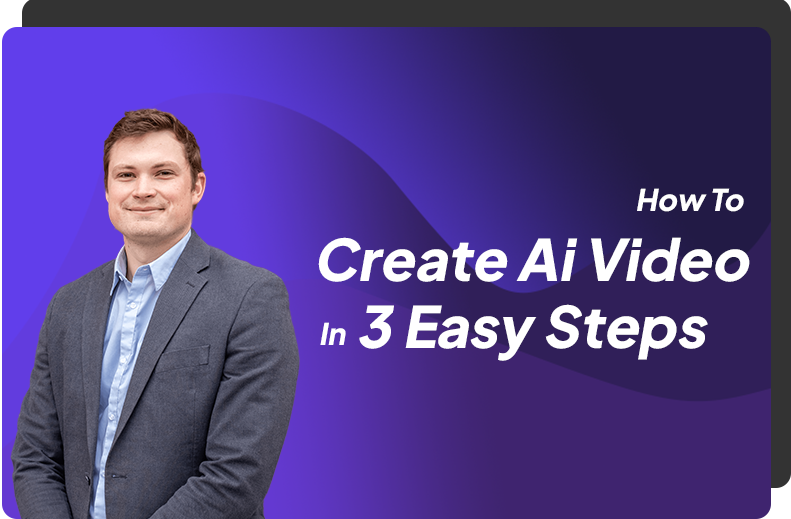 How To
Create Ai Video
In 3 Easy Steps